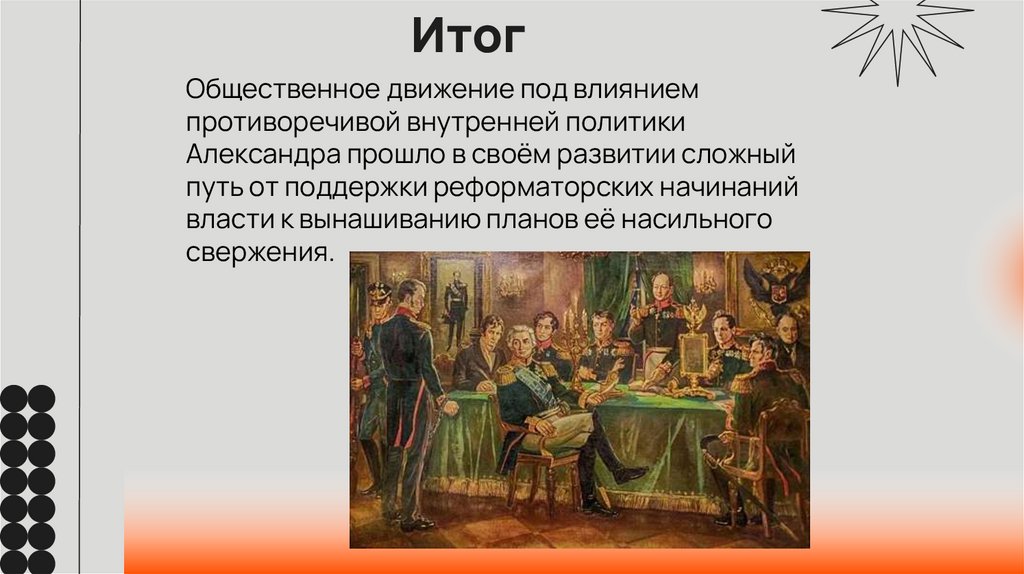 Итог

Общественное движение под влиянием противоречивой внутренней политики Александра прошло в своём развитии сложный путь от поддержки реформаторских начинаний власти к вынашиванию планов её насильного свержения.